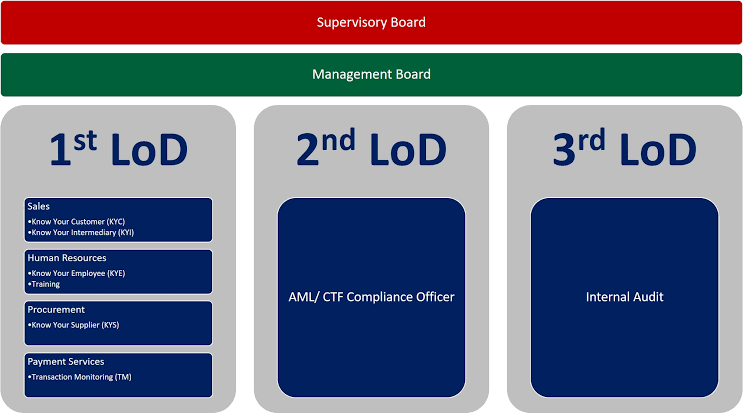 Supervisory Board

Management Board

$1^{st}$ LoD

Sales
•Know Your Customer (KYC)
•Know Your Intermediary (KYI)

Human Resources
•Know Your Employee (KYE)
•Training

Procurement
•Know Your Supplier (KYS)

Payment Services
•Transaction Monitoring (TM)

$2^{nd}$ LoD

AML/ CTF Compliance Officer

$3^{rd}$ LoD

Internal Audit